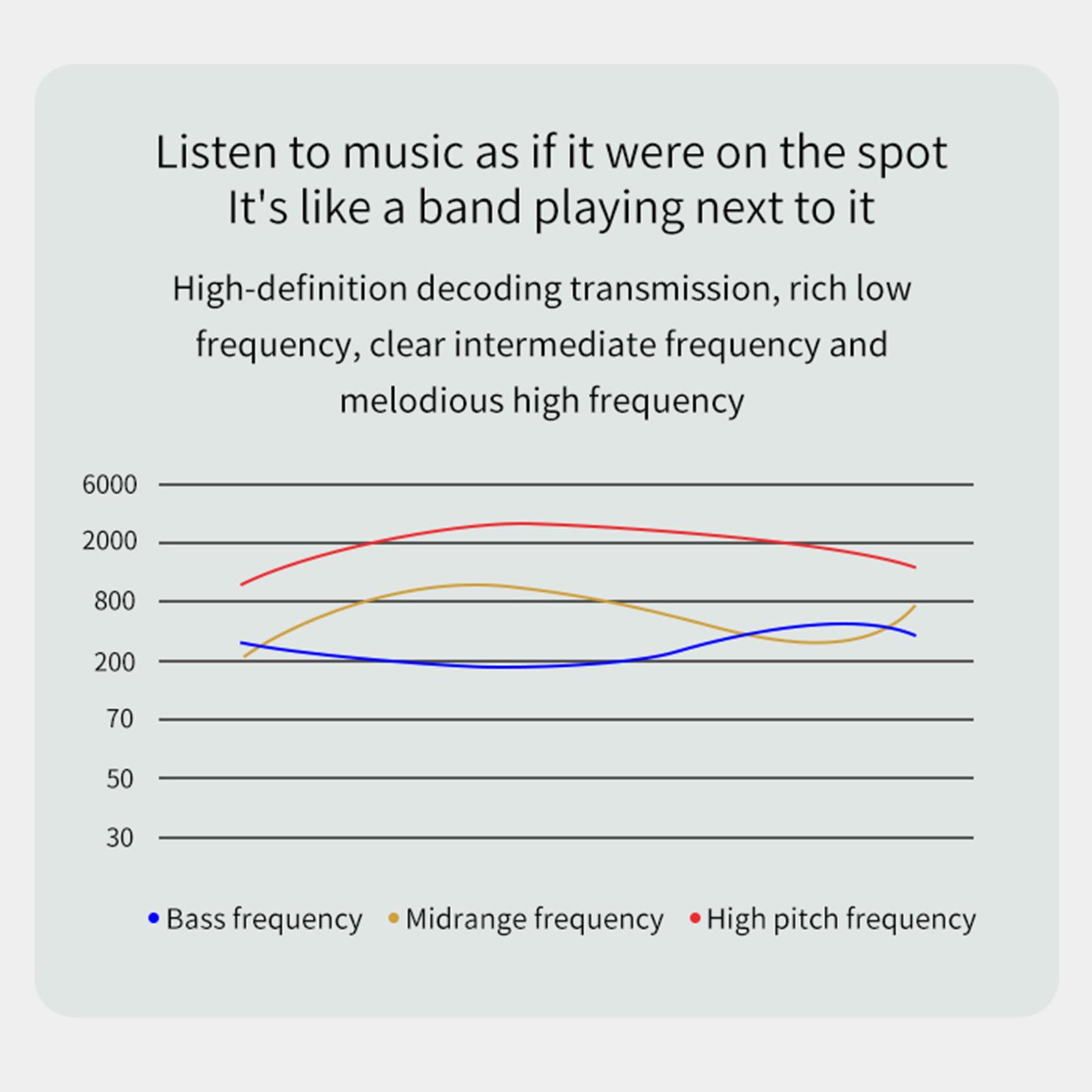 Listen to music as if it were on the spot
It's like a band playing next to it

High-definition decoding transmission, rich low frequency, clear intermediate frequency and melodious high frequency

6000
2000
800
200
70
50
30

Bass frequency Midrange frequency High pitch frequency